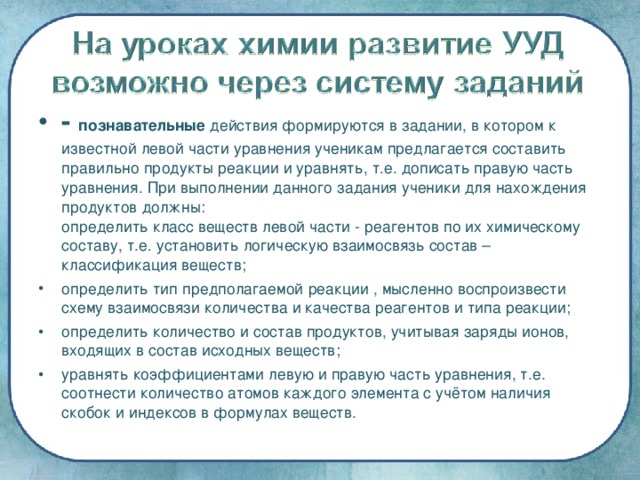 На уроках химии развитие УУД возможно через систему заданий

• - познавательные действия формируются в задании, в котором к известной левой части уравнения ученикам предлагается составить правильно продукты реакции и уравнять, т.е. дописать правую часть уравнения. При выполнении данного задания ученики для нахождения продуктов должны:
определить класс веществ левой части - реагентов по их химическому составу, т.е. установить логическую взаимосвязь состав – классификация веществ;

• определить тип предполагаемой реакции , мысленно воспроизвести схему взаимосвязи количества и качества реагентов и типа реакции;

• определить количество и состав продуктов, учитывая заряды ионов, входящих в состав исходных веществ;

• уравнять коэффициентами левую и правую часть уравнения, т.е. соотнести количество атомов каждого элемента с учётом наличия скобок и индексов в формулах веществ.